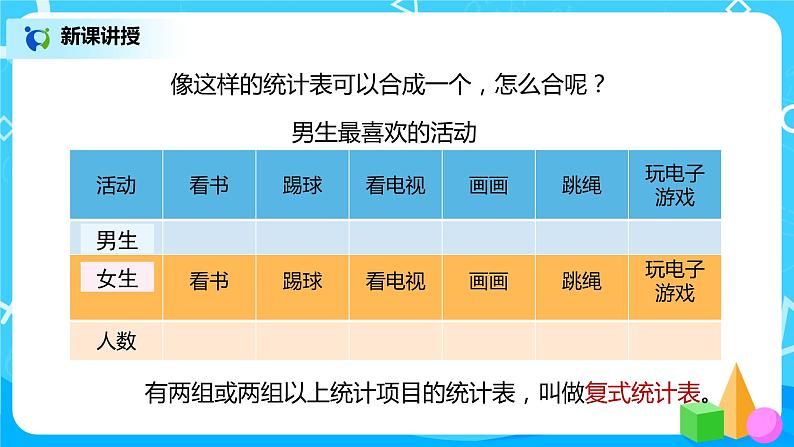 新课讲授

像这样的统计表可以合成一个，怎么合呢？

男生最喜欢的活动

| 活动 | 看书 | 踢球 | 看电视 | 画画 | 跳绳 | 玩电子游戏 |
|---|---|---|---|---|---|---|
| 男生 | | | | | | |
| 女生 | 看书 | 踢球 | 看电视 | 画画 | 跳绳 | 玩电子游戏 |
| 人数 | | | | | | |

有两组或两组以上统计项目的统计表，叫做复式统计表。